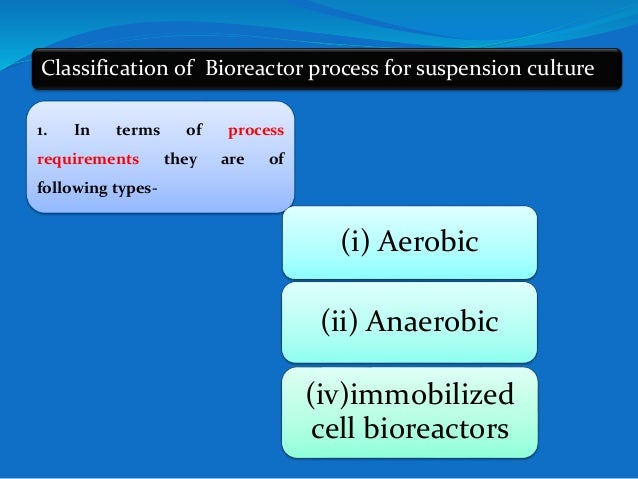 Classification of Bioreactor process for suspension culture

1. In terms of process requirements they are of following types-

(i) Aerobic

(ii) Anaerobic

(iv)immobilized cell bioreactors